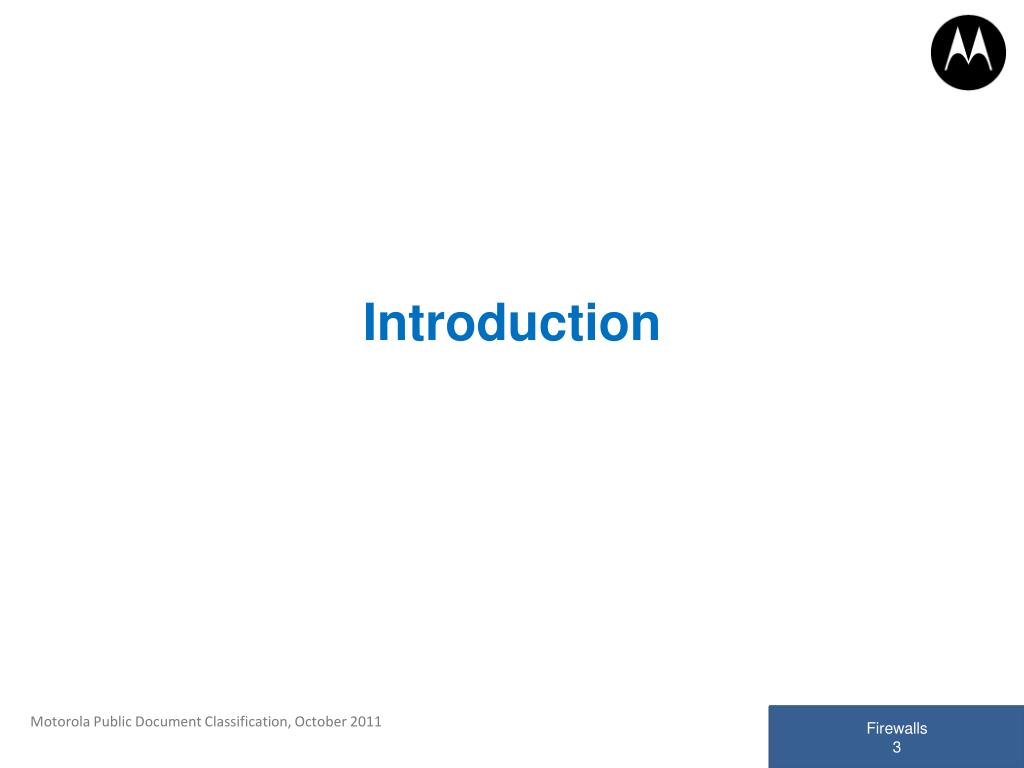 Introduction

Motorola Public Document Classification, October 2011

Firewalls
3